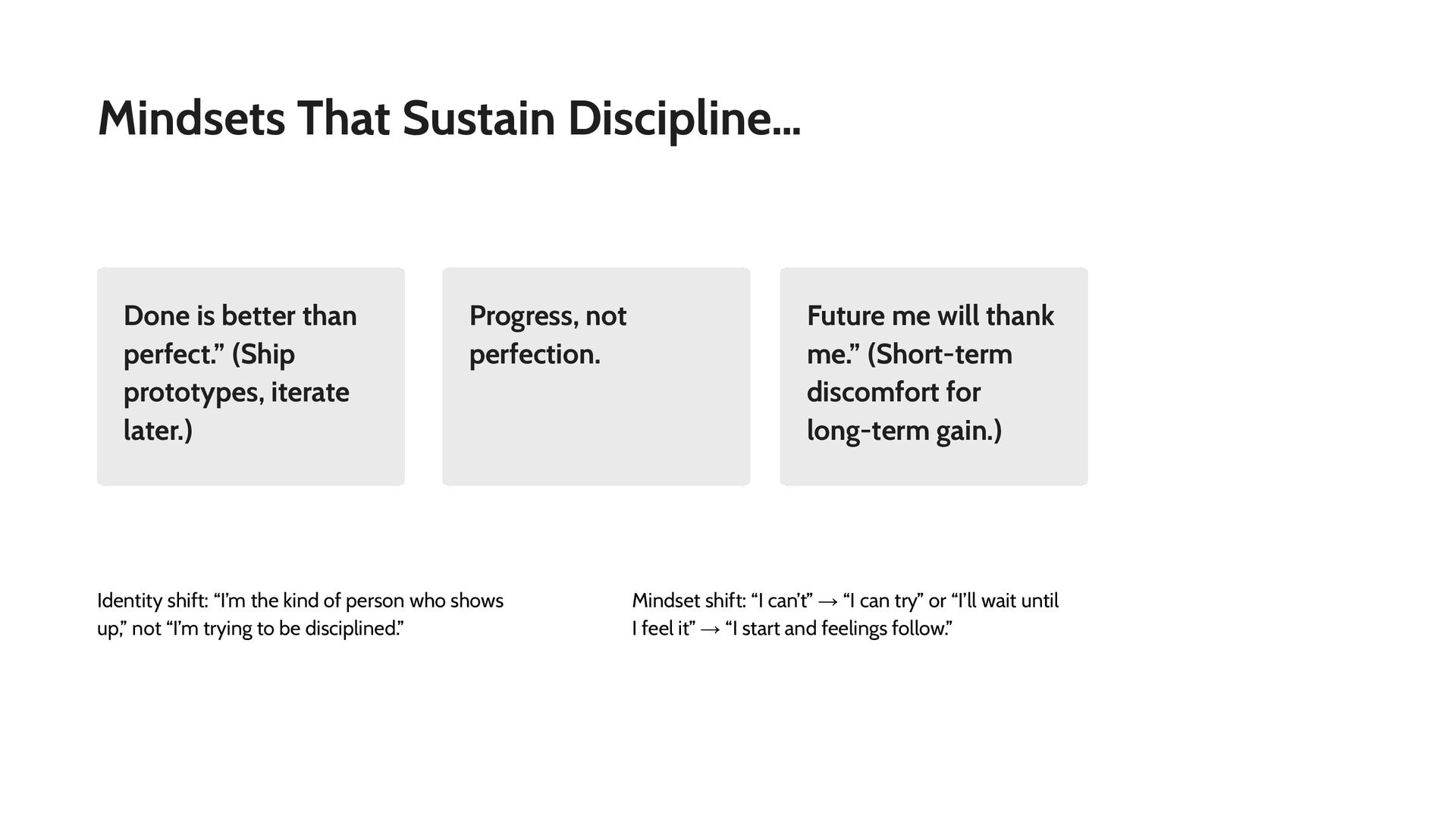 Mindsets That Sustain Discipline...

Done is better than perfect.” (Ship prototypes, iterate later.)

Progress, not perfection.

Future me will thank me.” (Short-term discomfort for long-term gain.)

Identity shift: “I’m the kind of person who shows up,” not “I’m trying to be disciplined.”

Mindset shift: “I can’t” → “I can try” or “I’ll wait until I feel it” → “I start and feelings follow.”